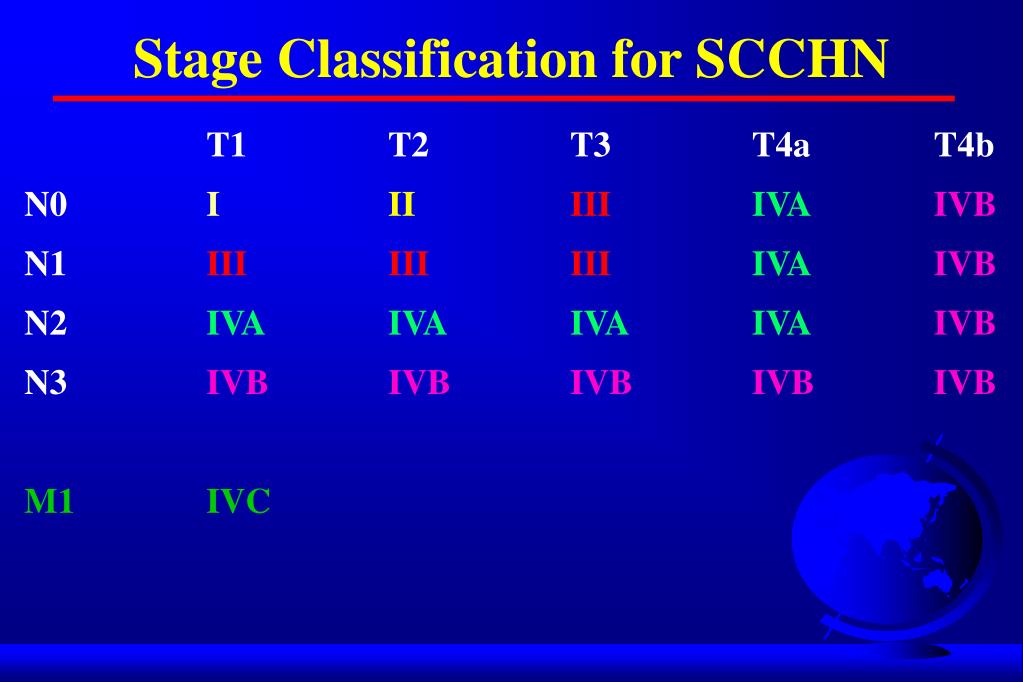 Stage Classification for SCCHN

|  | T1 | T2 | T3 | T4a | T4b |
|---|---|---|---|---|---|
| N0 | I | II | III | IVA | IVB |
| N1 | III | III | III | IVA | IVB |
| N2 | IVA | IVA | IVA | IVA | IVB |
| N3 | IVB | IVB | IVB | IVB | IVB |
| M1 | IVC |  |  |  |  |